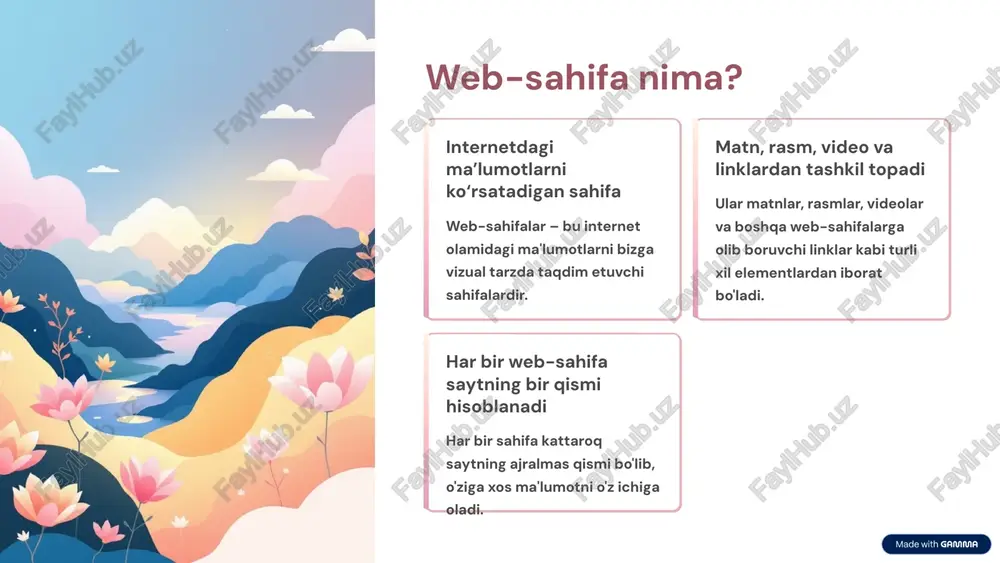 Web-sahifa nima?

Internetdagi ma’lumotlarni ko‘rsatadigan sahifa

Web-sahifalar – bu internet olamidagi ma'lumotlarni bizga vizual tarzda taqdim etuvchi sahifalardir.

Matn, rasm, video va linklardan tashkil topadi

Ular matnlar, rasmlar, videolar va boshqa web-sahifalarga olib boruvchi linklar kabi turli xil elementlardan iborat bo'ladi.

Har bir web-sahifa saytning bir qismi hisoblanadi

Har bir sahifa kattaroq saytning ajralmas qismi bo'lib, o'ziga xos ma'lumotni o'z ichiga oladi.

FaylHub.uz

Made with GAMMA